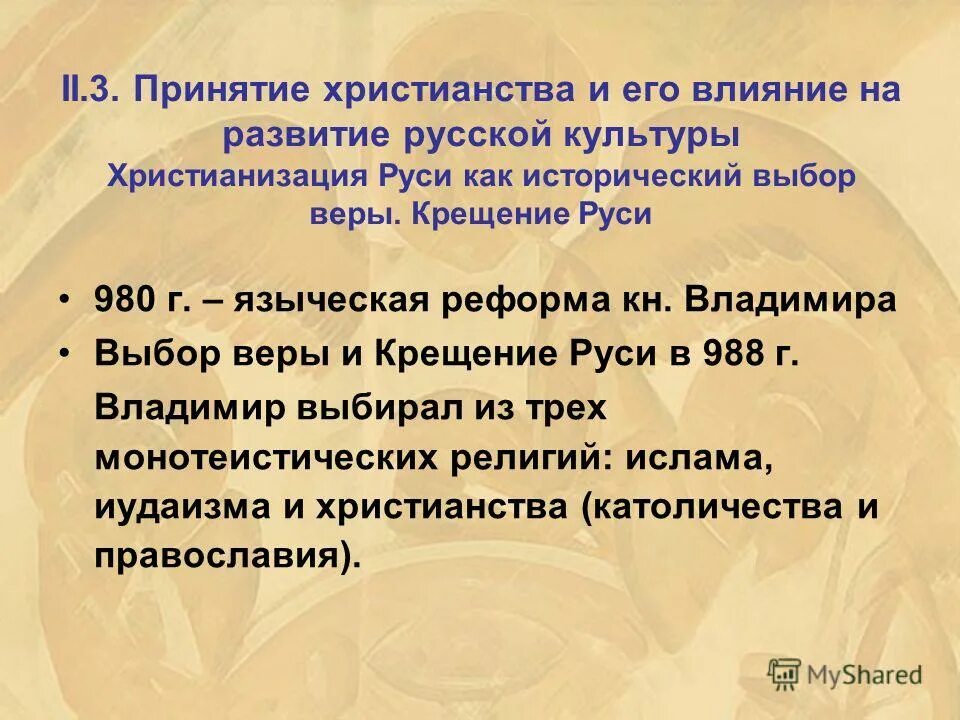 II.3. Принятие христианства и его влияние на развитие русской культуры
Христианизация Руси как исторический выбор веры. Крещение Руси

• 980 г. – языческая реформа кн. Владимира
• Выбор веры и Крещение Руси в 988 г.
Владимир выбирал из трех монотеистических религий: ислама, иудаизма и христианства (католичества и православия).

MyShared